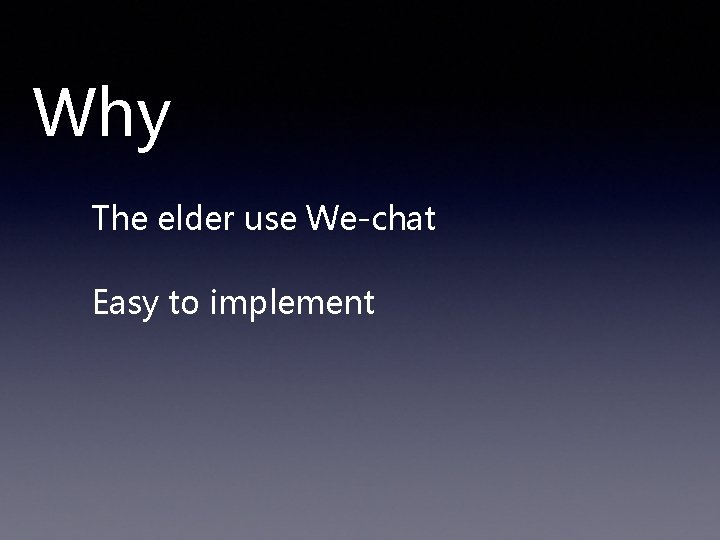 Why

The elder use We-chat

Easy to implement